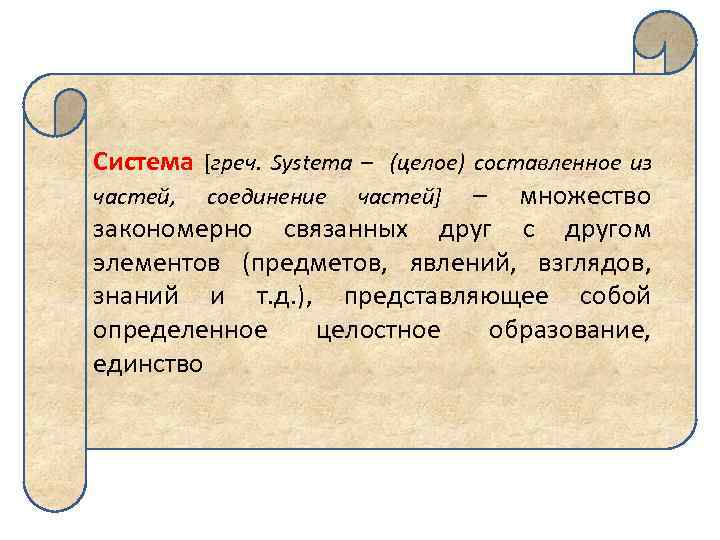 Система [греч. Systema – (целое) составленное из частей, соединение частей] – множество закономерно связанных друг с другом элементов (предметов, явлений, взглядов, знаний и т.д.), представляющее собой определенное целостное образование, единство